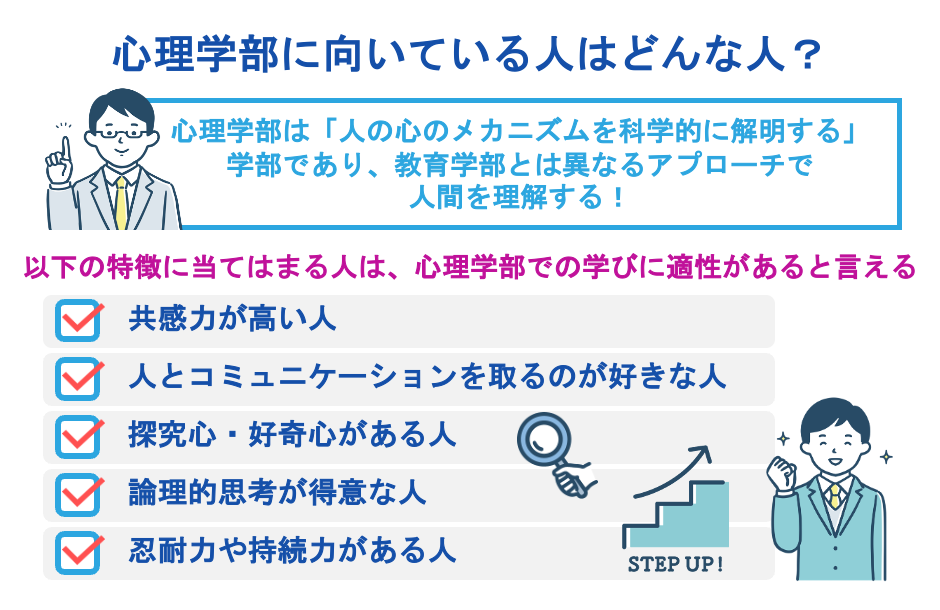 心理学部に向いている人はどんな人？

心理学部は「人の心のメカニズムを科学的に解明する」学部であり、教育学部とは異なるアプローチで人間を理解する！

以下の特徴に当てはまる人は、心理学部での学びに適性があると言える

共感力が高い人

人とコミュニケーションを取るのが好きな人

探究心・好奇心がある人

論理的思考が得意な人

忍耐力や持続力がある人

STEP UP !